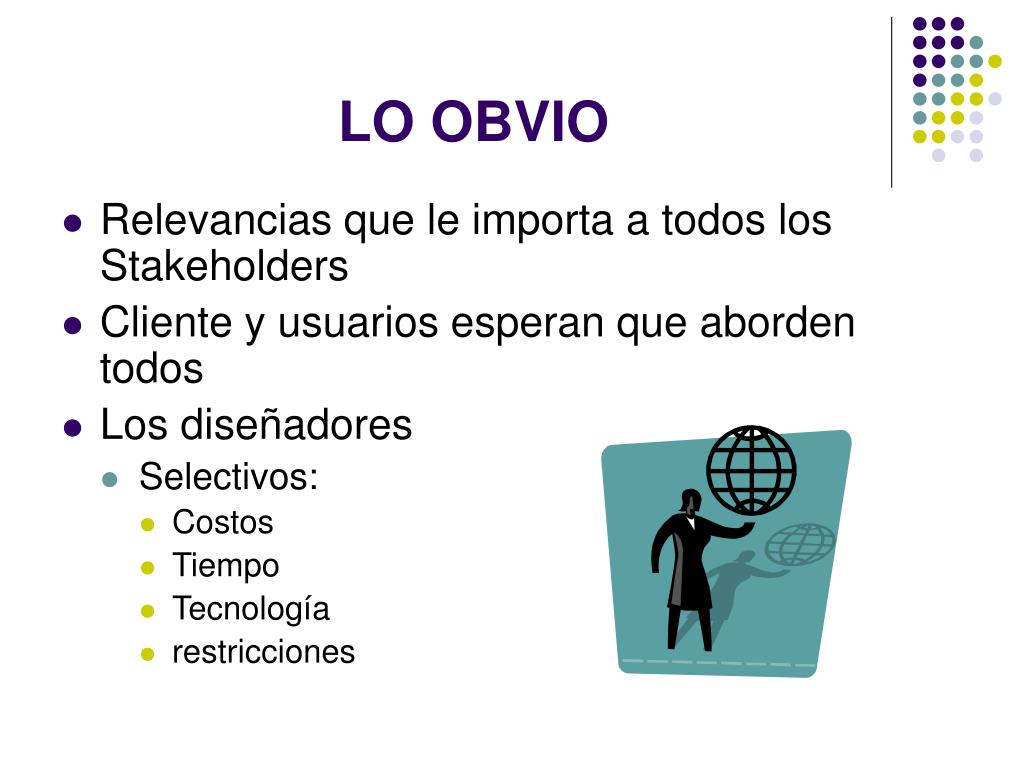 LO OBVIO

- Relevancias que le importa a todos los Stakeholders
- Cliente y usuarios esperan que aborden todos
- Los diseñadores
  - Selectivos:
    - Costos
    - Tiempo
    - Tecnología
    - restricciones